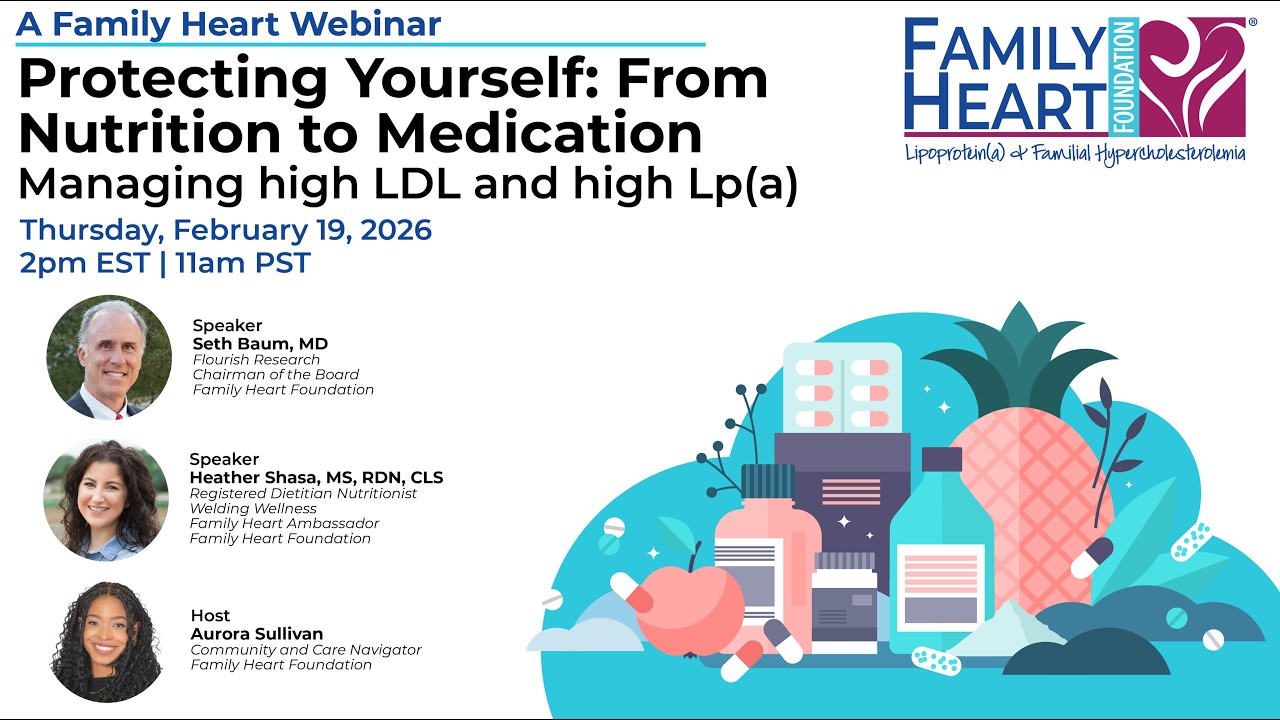 A Family Heart Webinar

Protecting Yourself: From Nutrition to Medication

Managing high LDL and high Lp(a)

Thursday, February 19, 2026
2pm EST | 11am PST

FAMILY HEART FOUNDATION®
Lipoprotein(a) & Familial Hypercholesterolemia

Speaker
Seth Baum, MD
Flourish Research
Chairman of the Board
Family Heart Foundation

Speaker
Heather Shasa, MS, RDN, CLS
Registered Dietitian Nutritionist
Welding Wellness
Family Heart Ambassador
Family Heart Foundation

Host
Aurora Sullivan
Community and Care Navigator
Family Heart Foundation